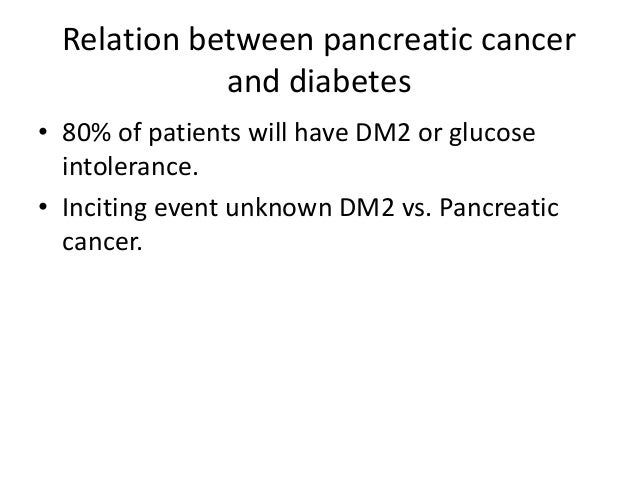 Relation between pancreatic cancer and diabetes

• 80% of patients will have DM2 or glucose intolerance.

• Inciting event unknown DM2 vs. Pancreatic cancer.